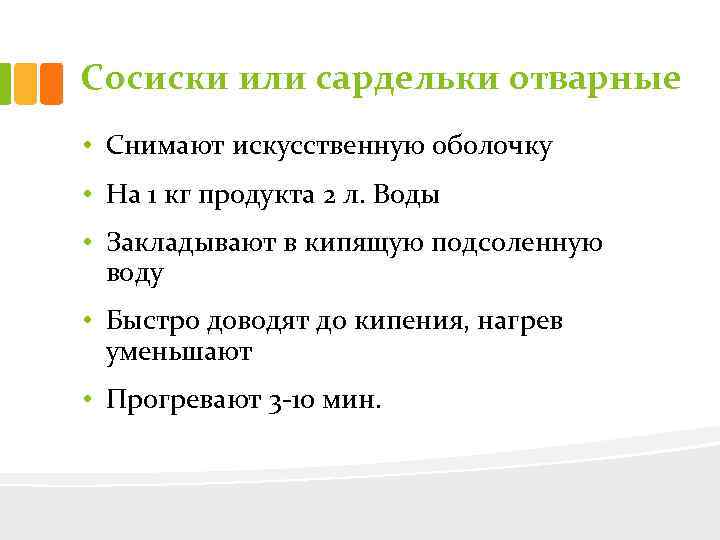 Сосиски или сардельки отварные

• Снимают искусственную оболочку
• На 1 кг продукта 2 л. Воды
• Закладывают в кипящую подсоленную воду
• Быстро доводят до кипения, нагрев уменьшают
• Прогревают 3-10 мин.